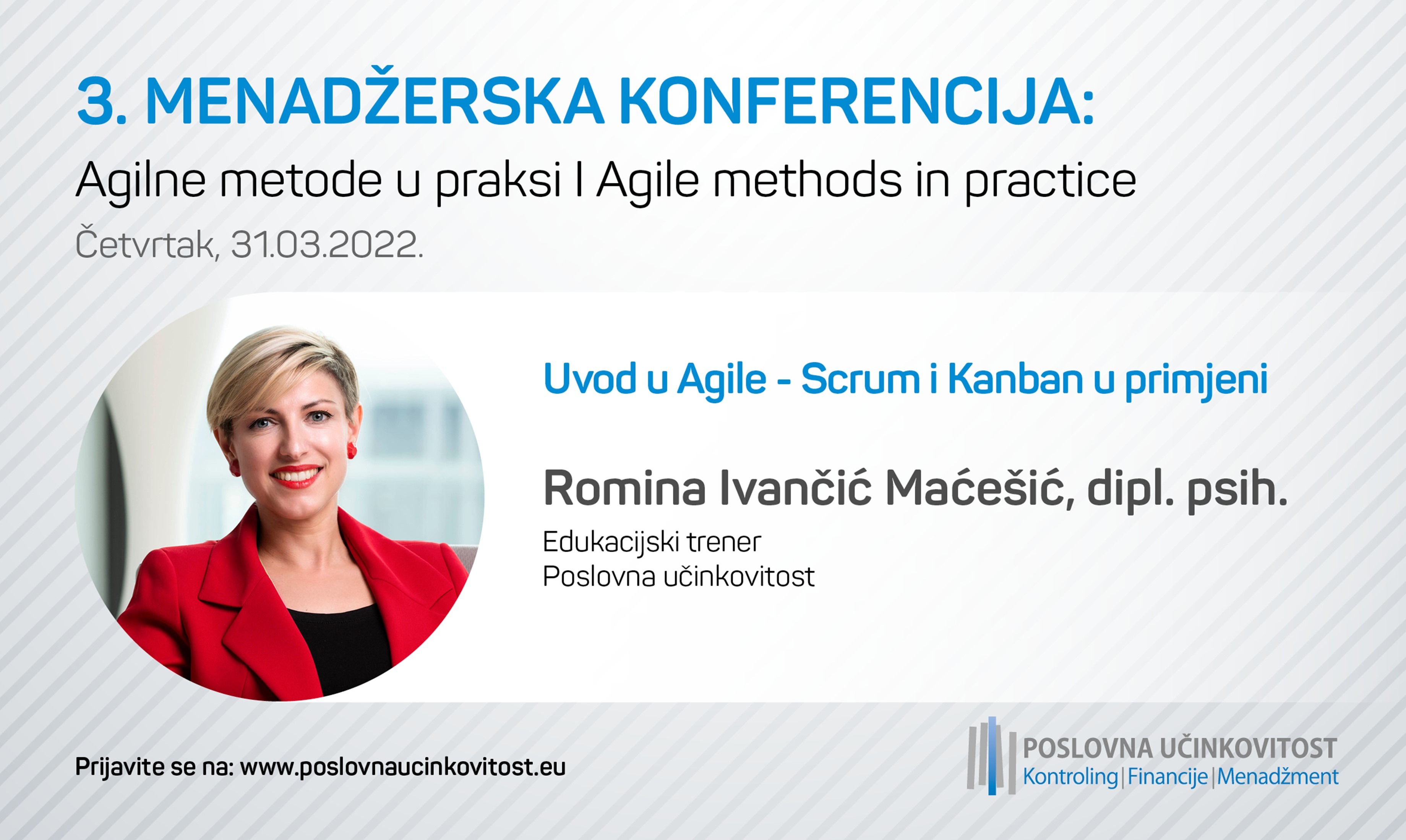 3. MENADŽERSKA KONFERENCIJA:

Agilne metode u praksi I Agile methods in practice

Četvrtak, 31.03.2022.

Uvod u Agile - Scrum i Kanban u primjeni

Romina Ivančić Maćešić, dipl. psih.

Edukacijski trener
Poslovna učinkovitost

Prijavite se na: www.poslovnaucinkovitost.eu

POSLOVNA UČINKOVITOST
Kontroling | Financije | Menadžment